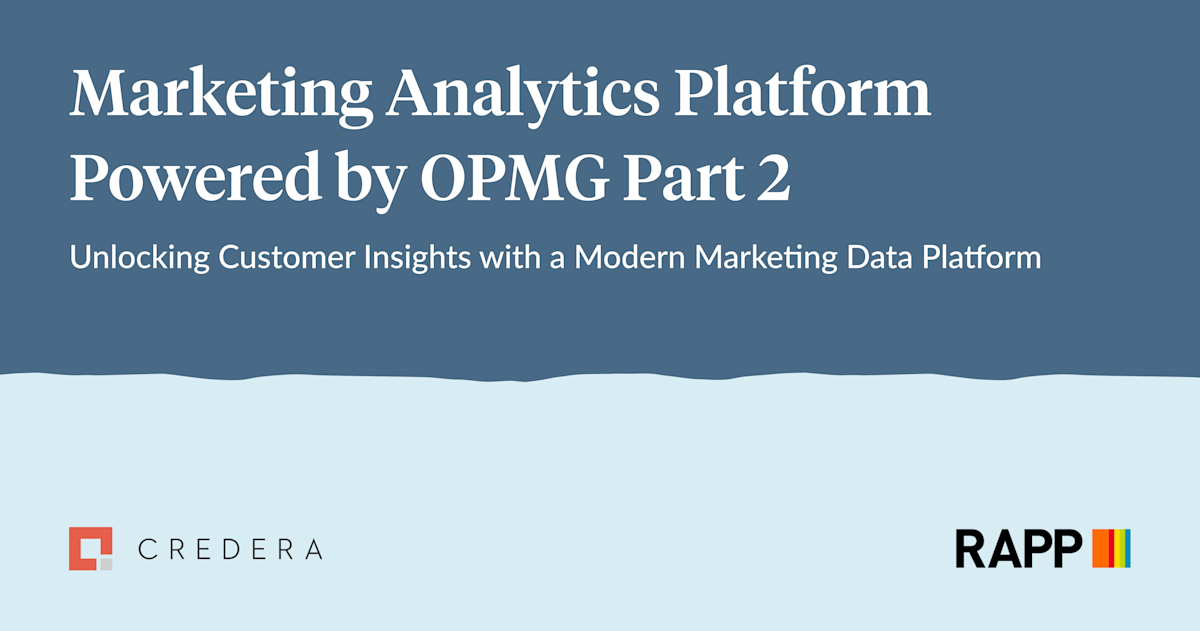 Marketing Analytics Platform Powered by OPMG Part 2

Unlocking Customer Insights with a Modern Marketing Data Platform

CREDERA

RAPP